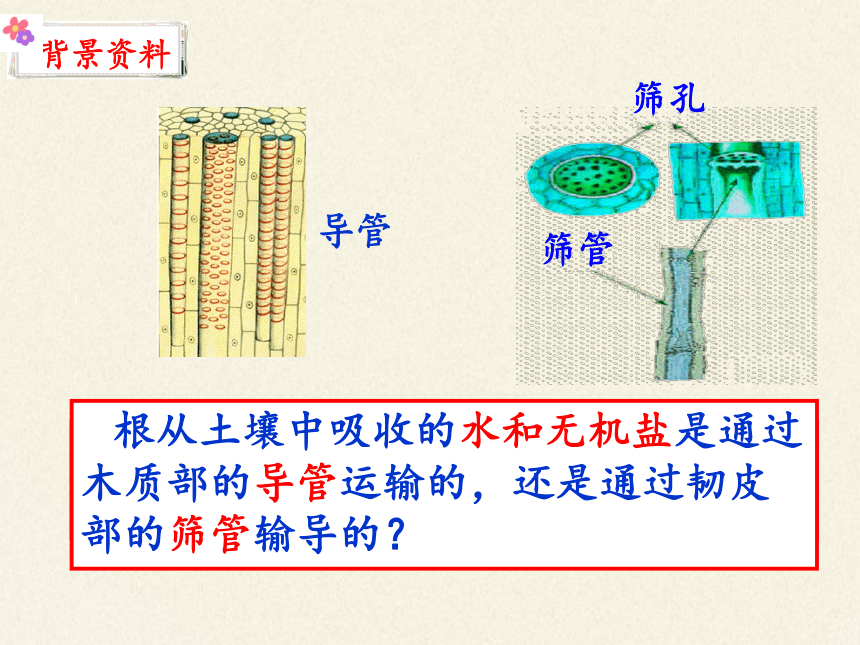 背景资料

导管

筛孔

筛管

根从土壤中吸收的水和无机盐是通过木质部的导管运输的，还是通过韧皮部的筛管输导的？